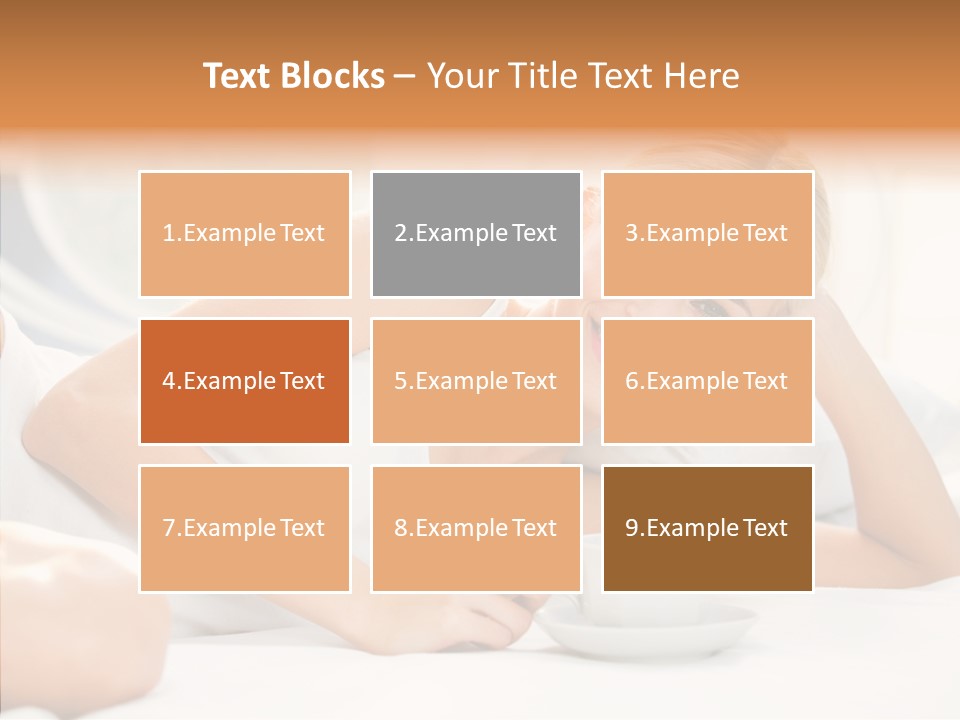 Text Blocks – Your Title Text Here

1.Example Text

2.Example Text

3.Example Text

4.Example Text

5.Example Text

6.Example Text

7.Example Text

8.Example Text

9.Example Text